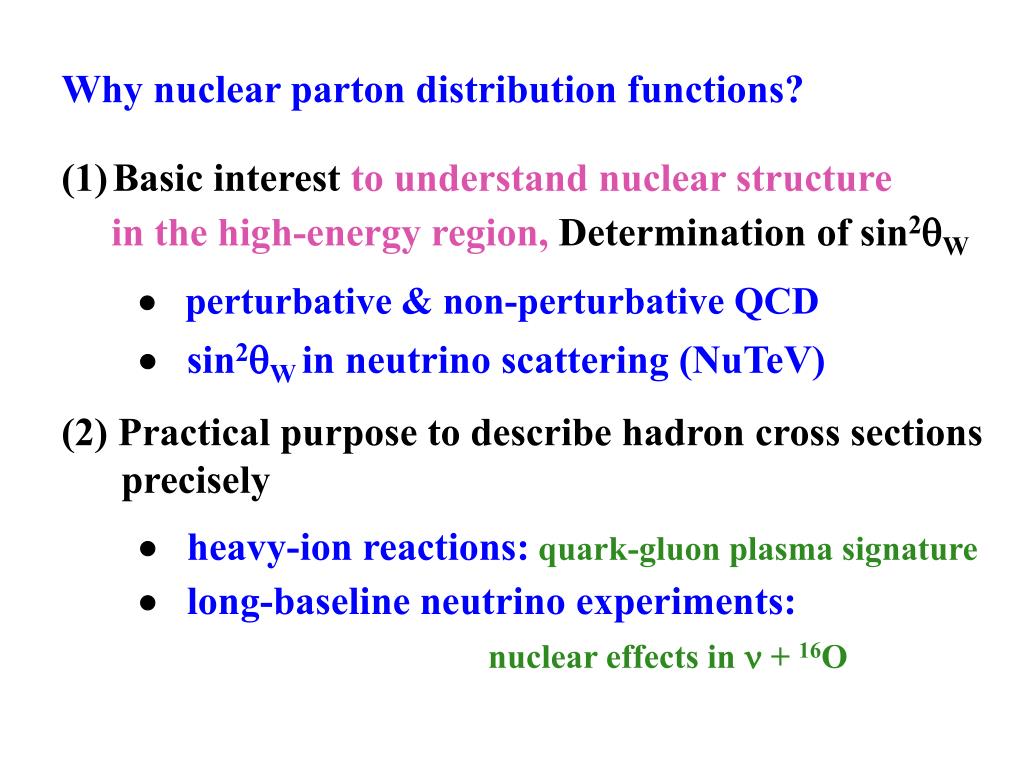 Why nuclear parton distribution functions?

(1) Basic interest to understand nuclear structure in the high-energy region, Determination of $\sin^2\theta_W$

• perturbative & non-perturbative QCD
• $\sin^2\theta_W$ in neutrino scattering (NuTeV)

(2) Practical purpose to describe hadron cross sections precisely

• heavy-ion reactions: quark-gluon plasma signature
• long-baseline neutrino experiments:

nuclear effects in $\nu + {}^{16}O$